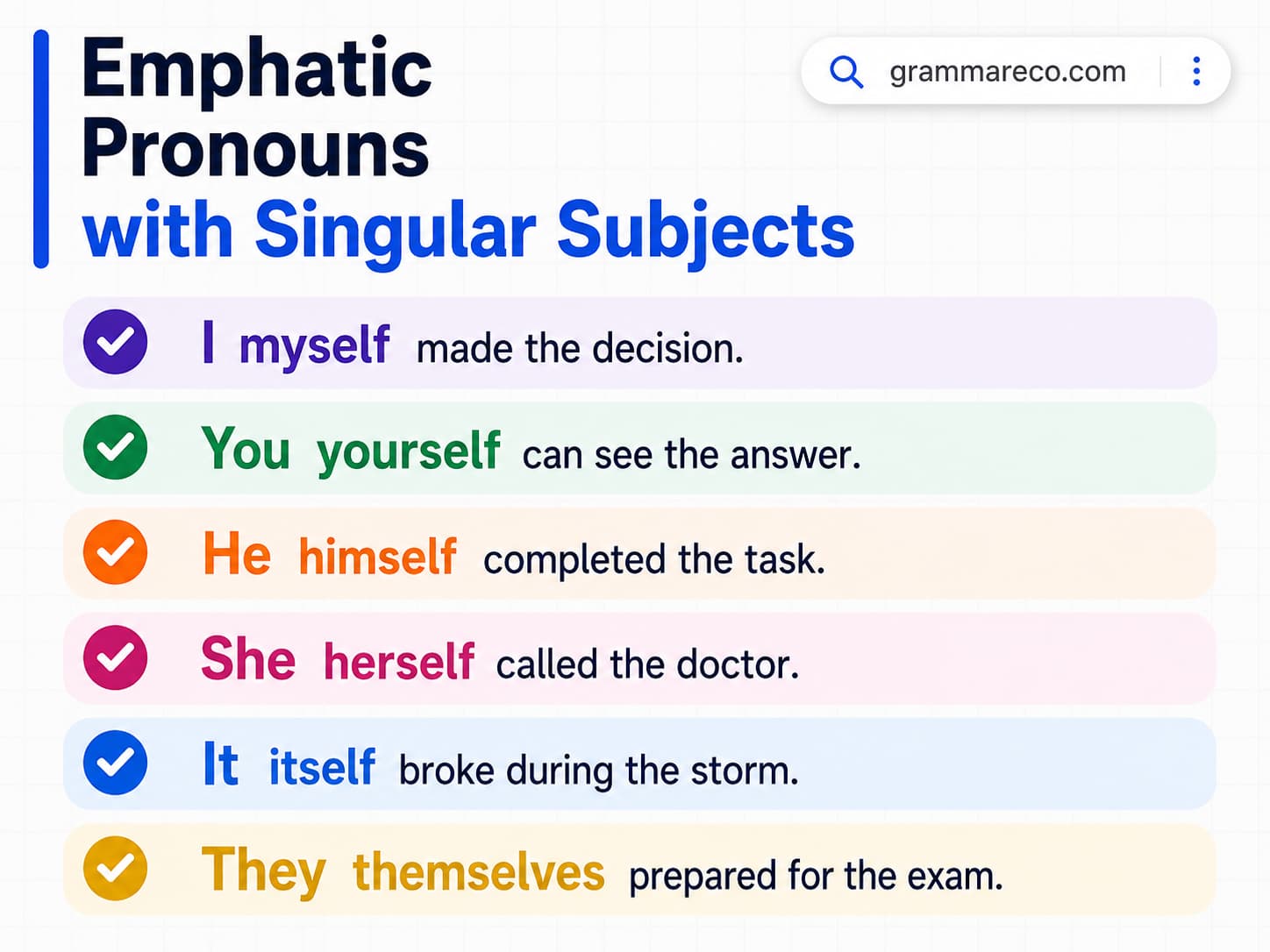 Emphatic Pronouns
with Singular Subjects

grammareco.com

I myself made the decision.

You yourself can see the answer.

He himself completed the task.

She herself called the doctor.

It itself broke during the storm.

They themselves prepared for the exam.